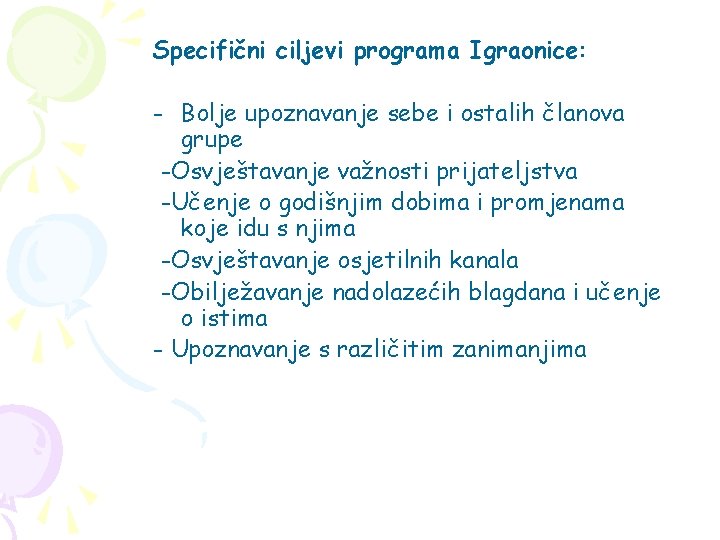 Specifični ciljevi programa Igraonice:

- Bolje upoznavanje sebe i ostalih članova grupe
-Osvještavanje važnosti prijateljstva
-Učenje o godišnjim dobima i promjenama koje idu s njima
-Osvještavanje osjetilnih kanala
-Obilježavanje nadolazećih blagdana i učenje o istima
- Upoznavanje s različitim zanimanjima